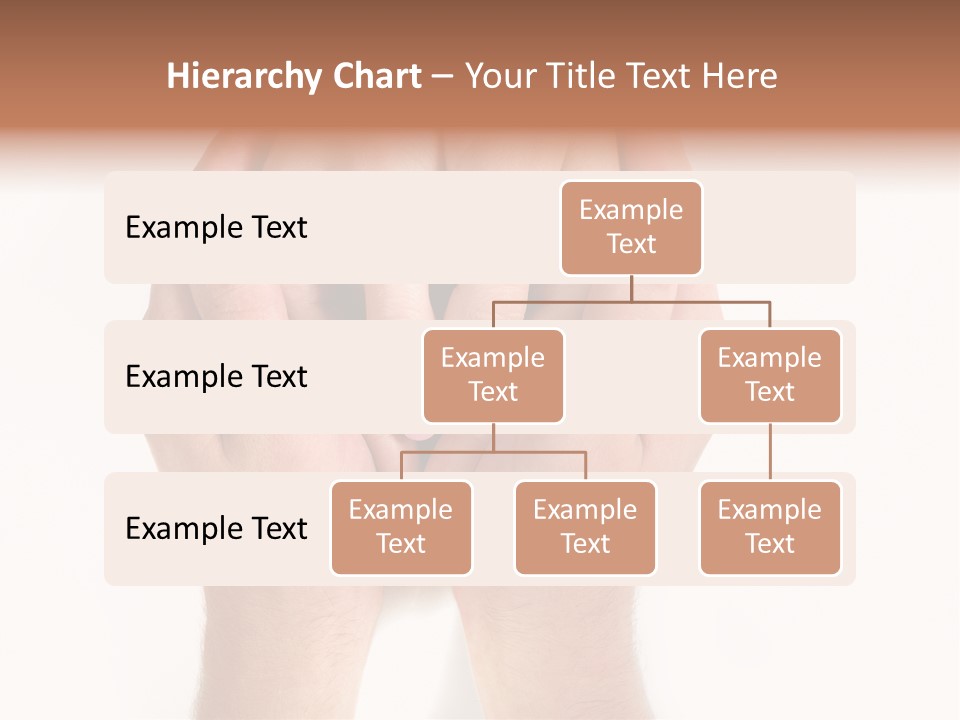 Hierarchy Chart – Your Title Text Here

Example Text

Example Text

Example Text

Example Text

Example Text

Example Text

Example Text

Example Text

Example Text